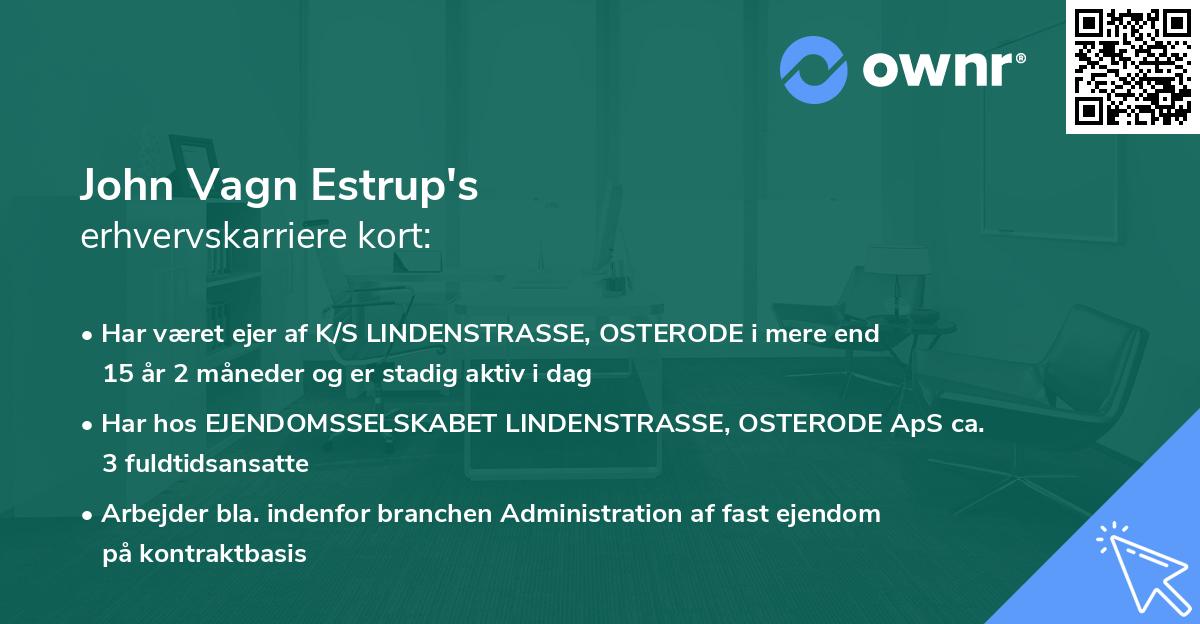 ownr®

John Vagn Estrup's
erhvervskarriere kort:

• Har været ejer af K/S LINDENSTRASSE, OSTERODE i mere end 15 år 2 måneder og er stadig aktiv i dag

• Har hos EJENDOMSSELSKABET LINDENSTRASSE, OSTERODE ApS ca. 3 fuldtidsansatte

• Arbejder bla. indenfor branchen Administration af fast ejendom på kontraktbasis